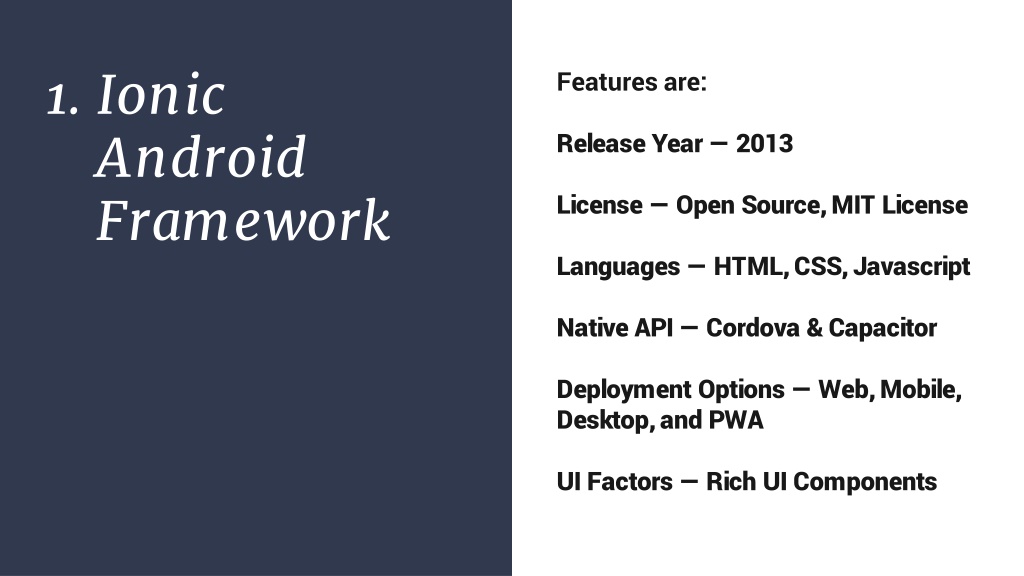 1. Ionic Android Framework

Features are:

Release Year — 2013

License — Open Source, MIT License

Languages — HTML, CSS, Javascript

Native API — Cordova & Capacitor

Deployment Options — Web, Mobile, Desktop, and PWA

UI Factors — Rich UI Components